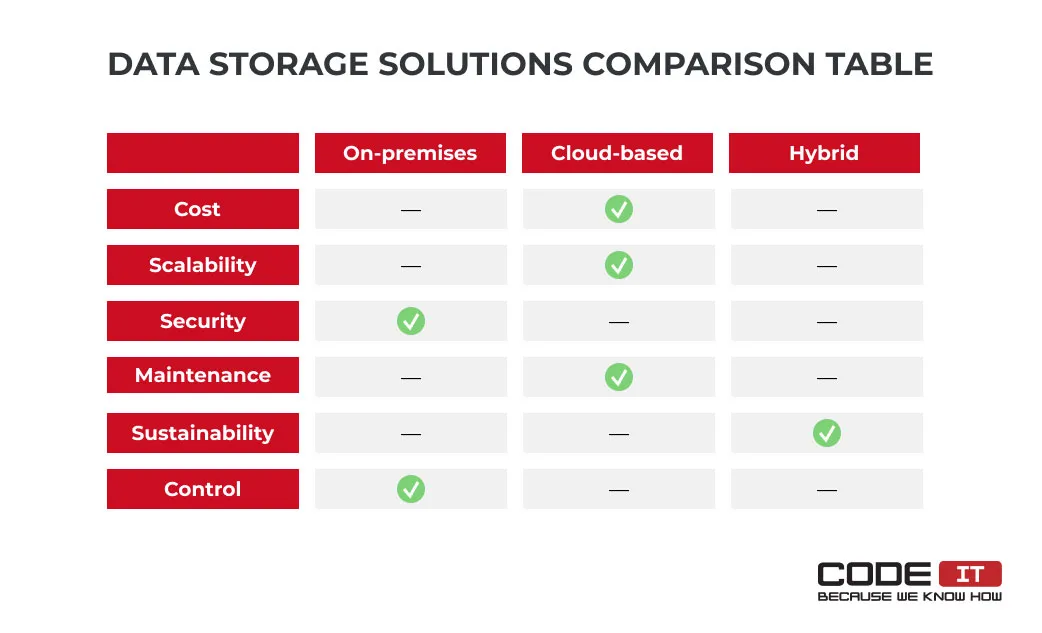 DATA STORAGE SOLUTIONS COMPARISON TABLE

| | On-premises | Cloud-based | Hybrid |
|---|---|---|---|
| Cost | — | ✓ | — |
| Scalability | — | ✓ | — |
| Security | ✓ | — | — |
| Maintenance | — | ✓ | — |
| Sustainability | — | — | ✓ |
| Control | ✓ | — | — |

CODE IT
BECAUSE WE KNOW HOW